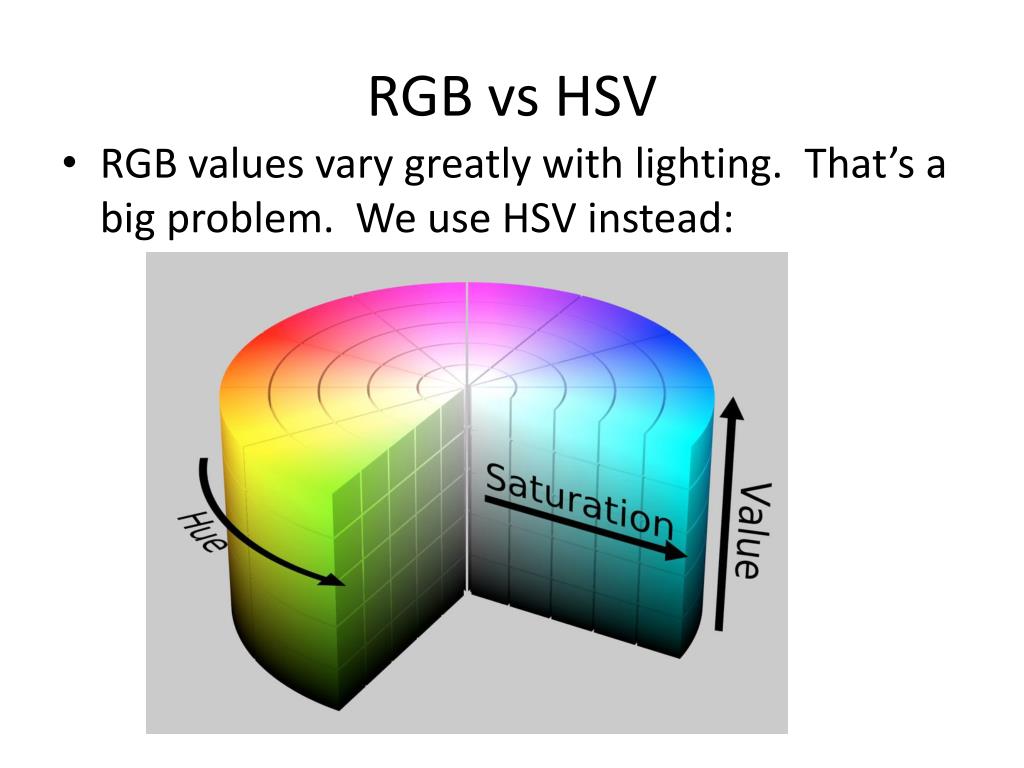 RGB vs HSV

• RGB values vary greatly with lighting. That's a big problem. We use HSV instead:

Hue

Saturation

Value